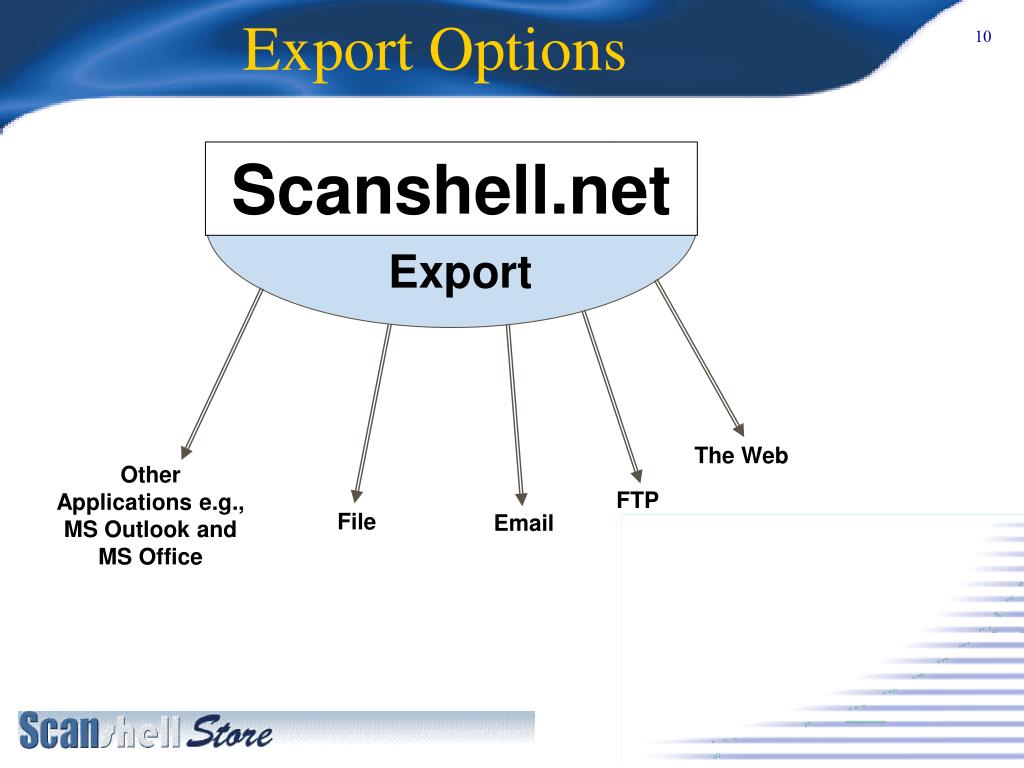 Export Options

10

Scanshell.net

Export

Other Applications e.g., MS Outlook and MS Office

File

Email

FTP

The Web

Scanshell Store